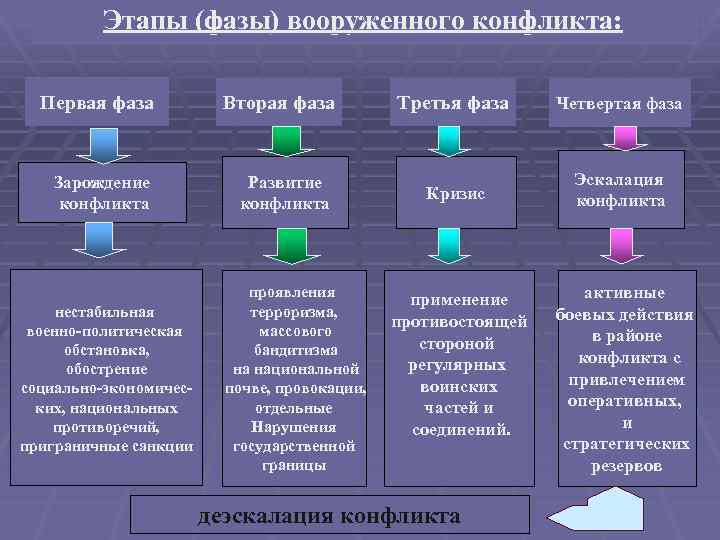 Этапы (фазы) вооруженного конфликта:

Первая фаза

Зарождение конфликта

нестабильная военно-политическая обстановка, обострение социально-экономических, национальных противоречий, приграничные санкции

Вторая фаза

Развитие конфликта

проявления терроризма, массового бандитизма на национальной почве, провокации, отдельные Нарушения государственной границы

Третья фаза

Кризис

применение противостоящей стороной регулярных воинских частей и соединений.

Четвертая фаза

Эскалация конфликта

активные боевых действия в районе конфликта с привлечением оперативных, и стратегических резервов

деэскалация конфликта